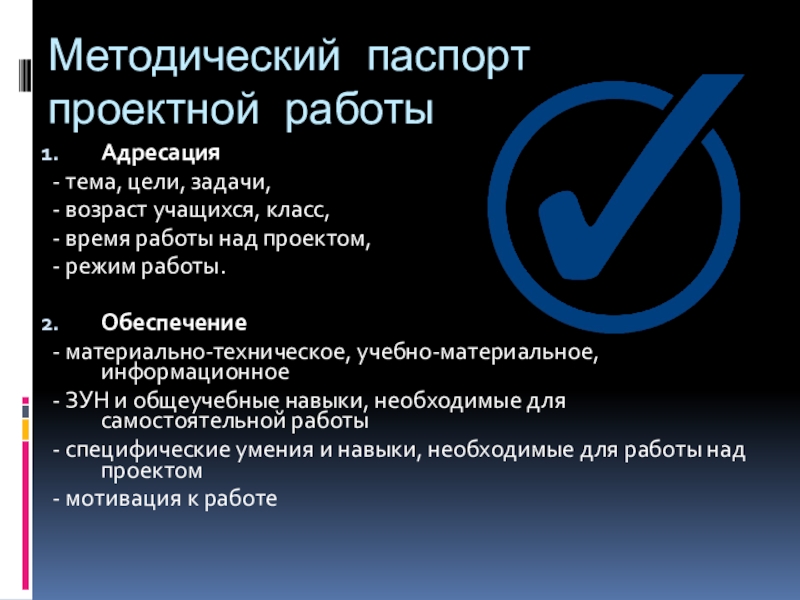 Методический паспорт проектной работы

1. Адресация
- тема, цели, задачи,
- возраст учащихся, класс,
- время работы над проектом,
- режим работы.

2. Обеспечение
- материально-техническое, учебно-материальное, информационное
- ЗУН и общеучебные навыки, необходимые для самостоятельной работы
- специфические умения и навыки, необходимые для работы над проектом
- мотивация к работе